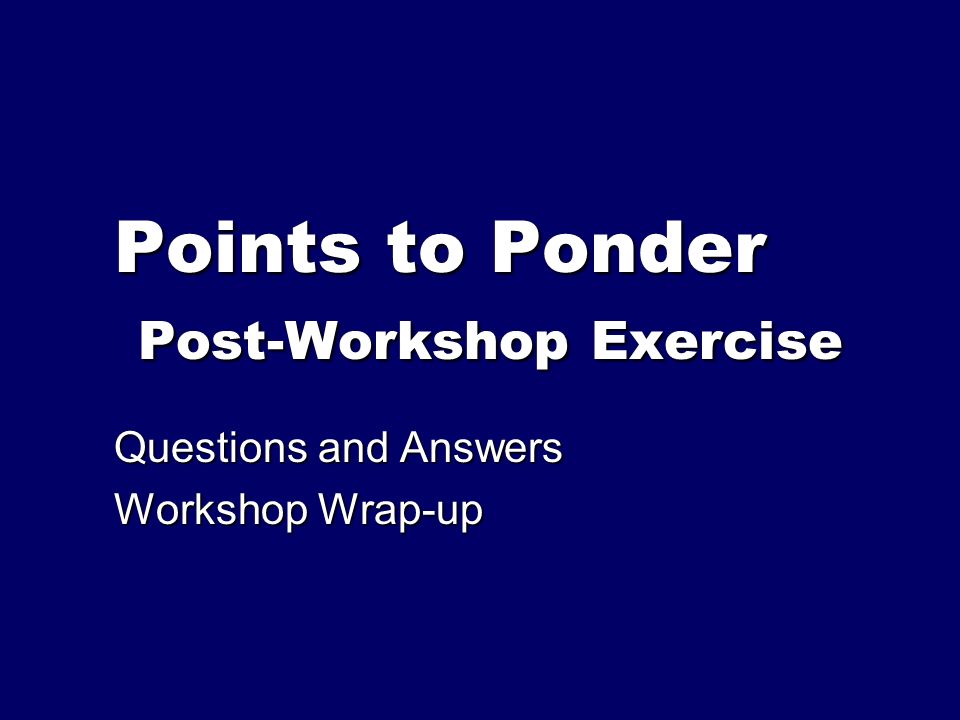 Points to Ponder

Post-Workshop Exercise

Questions and Answers

Workshop Wrap-up